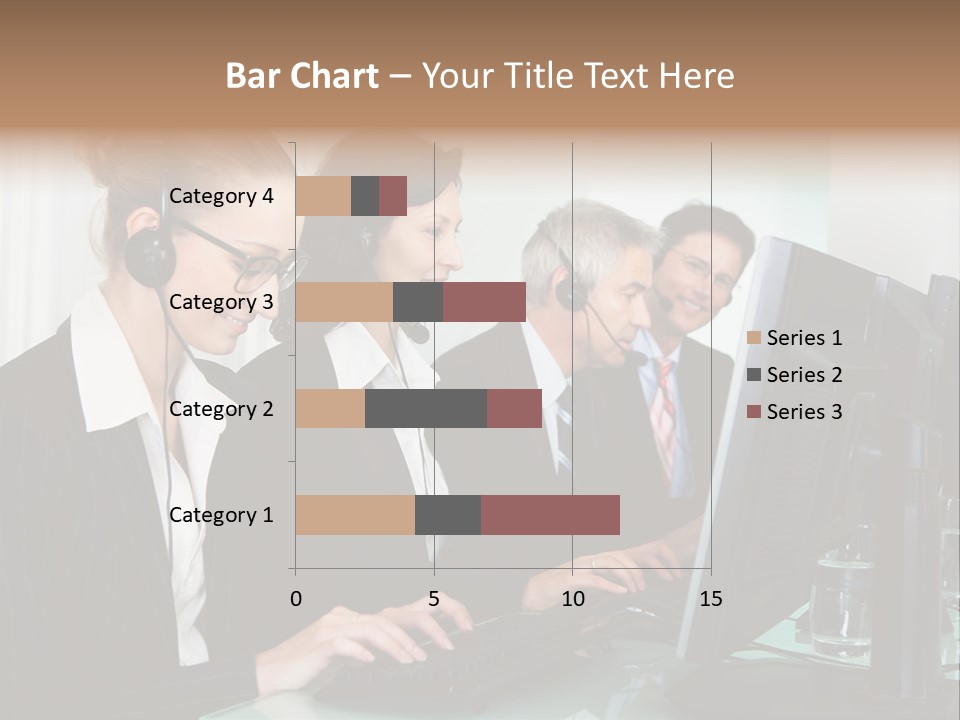 Bar Chart – Your Title Text Here

Category 4
Category 3
Category 2
Category 1

0
5
10
15

Series 1
Series 2
Series 3